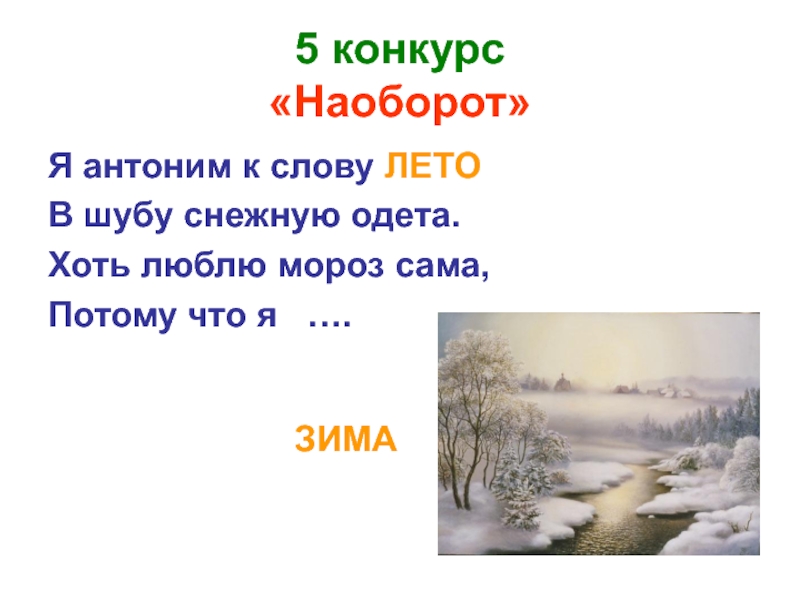 5 конкурс
«Наоборот»

Я антоним к слову ЛЕТО
В шубу снежную одета.
Хоть люблю мороз сама,
Потому что я ….

ЗИМА